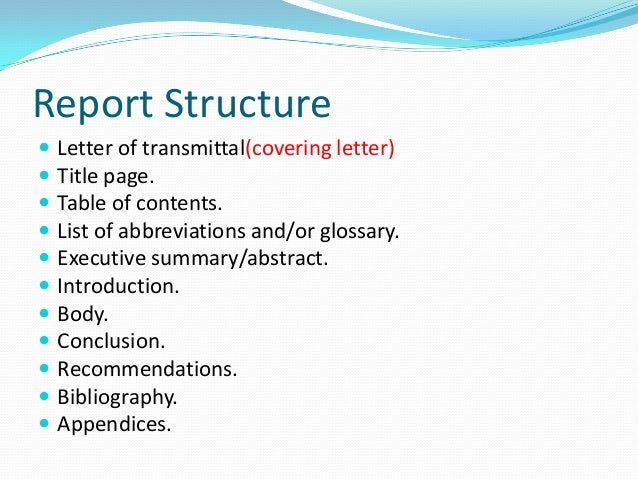 Report Structure

- Letter of transmittal(covering letter)
- Title page.
- Table of contents.
- List of abbreviations and/or glossary.
- Executive summary/abstract.
- Introduction.
- Body.
- Conclusion.
- Recommendations.
- Bibliography.
- Appendices.